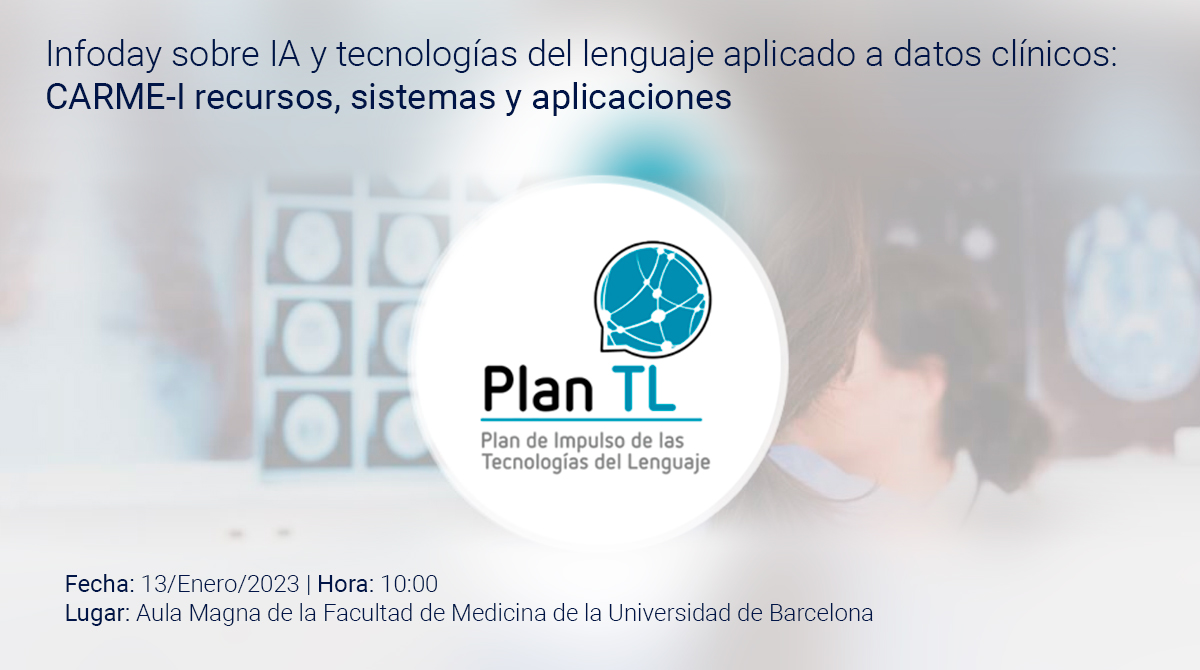 Infoday sobre IA y tecnologías del lenguaje aplicado a datos clínicos:
CARME-I recursos, sistemas y aplicaciones

Plan TL
Plan de Impulso de las Tecnologías del Lenguaje

Fecha: 13/Enero/2023 | Hora: 10:00
Lugar: Aula Magna de la Facultad de Medicina de la Universidad de Barcelona